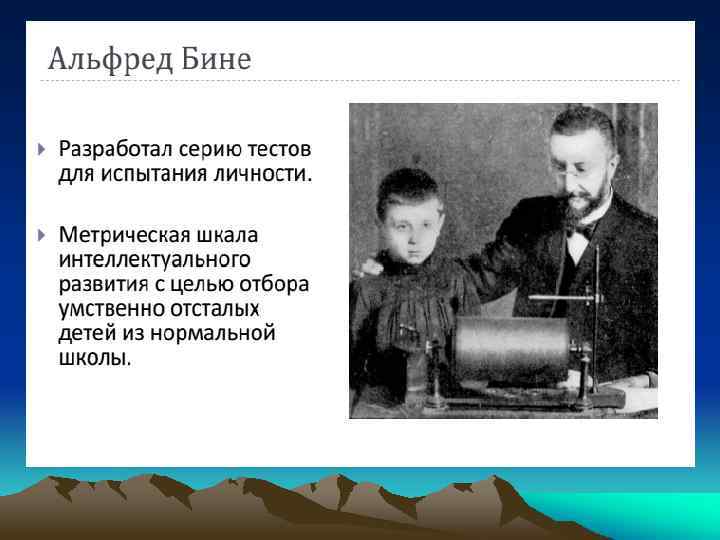 Альфред Бине

Разработал серию тестов для испытания личности.

Метрическая шкала интеллектуального развития с целью отбора умственно отсталых детей из нормальной школы.